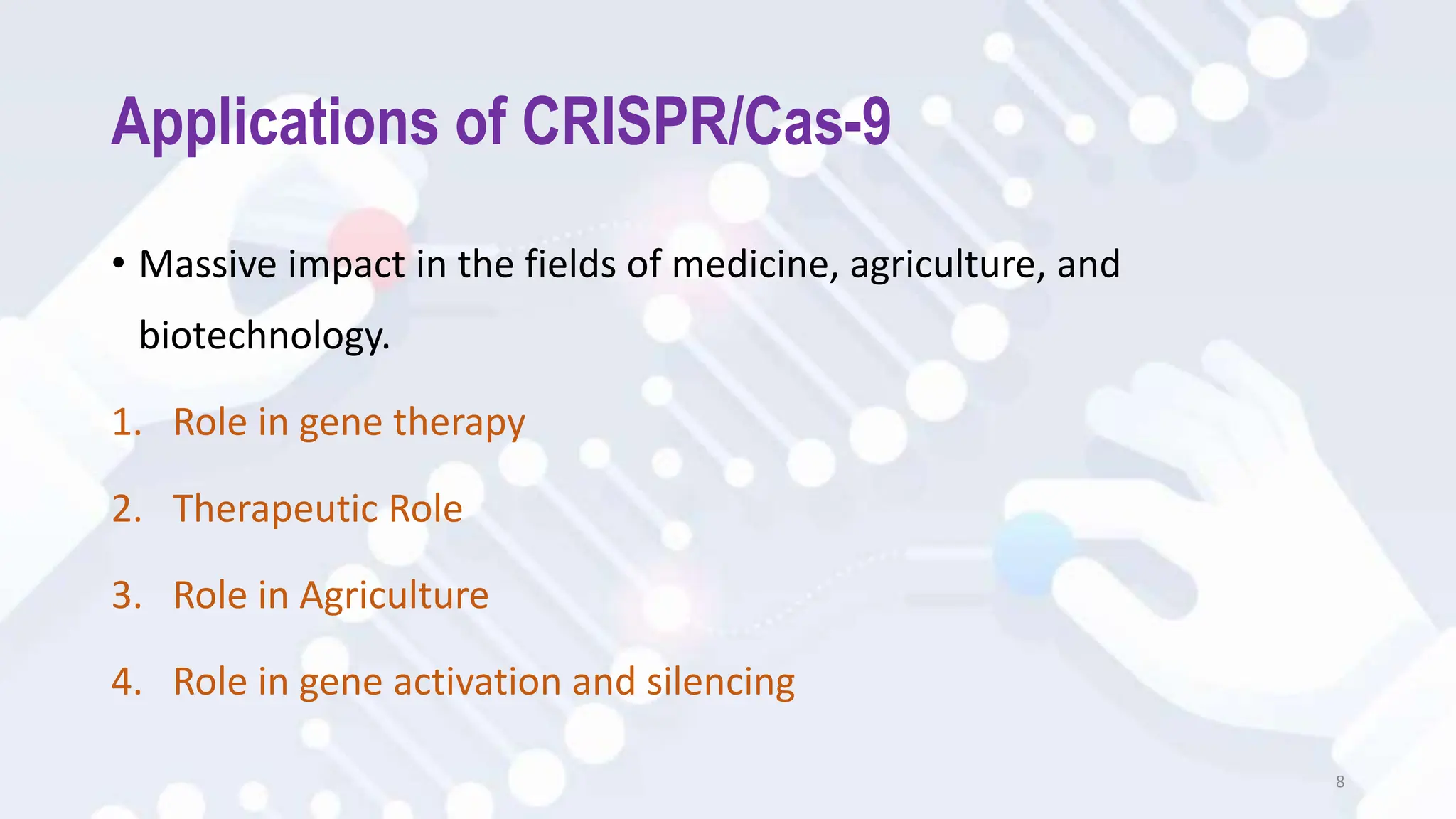 Applications of CRISPR/Cas-9

• Massive impact in the fields of medicine, agriculture, and biotechnology.

1. Role in gene therapy
2. Therapeutic Role
3. Role in Agriculture
4. Role in gene activation and silencing

8